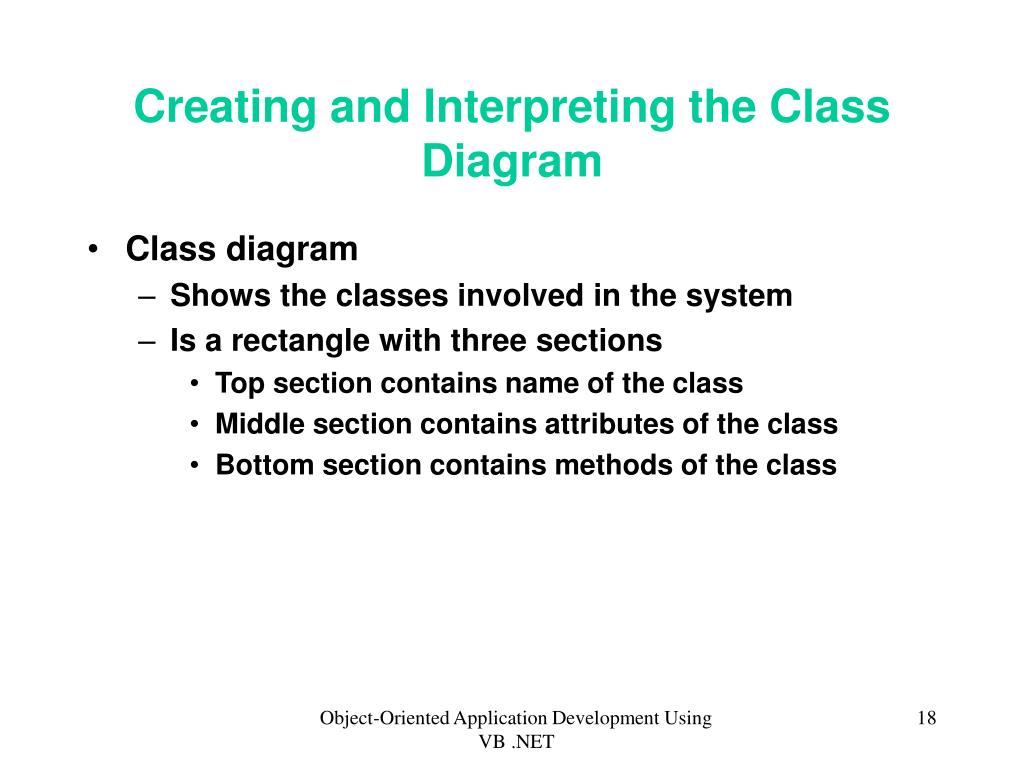 Creating and Interpreting the Class Diagram

• Class diagram
– Shows the classes involved in the system
– Is a rectangle with three sections
• Top section contains name of the class
• Middle section contains attributes of the class
• Bottom section contains methods of the class

Object-Oriented Application Development Using VB .NET

18